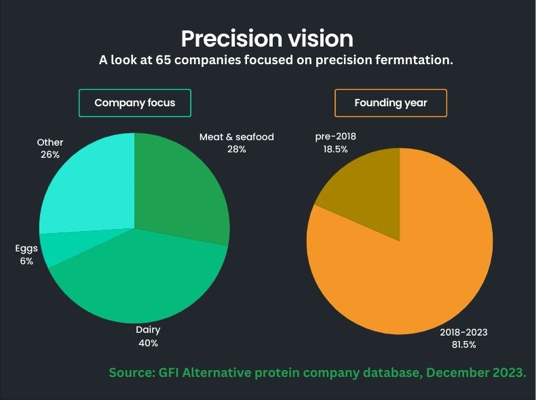 Precision vision
A look at 65 companies focused on precision fermntation.

Company focus

Other
26%

Meat & seafood
28%

Eggs
6%

Dairy
40%

Founding year

pre-2018
18.5%

2018-2023
81.5%

Source: GFI Alternative protein company database, December 2023.